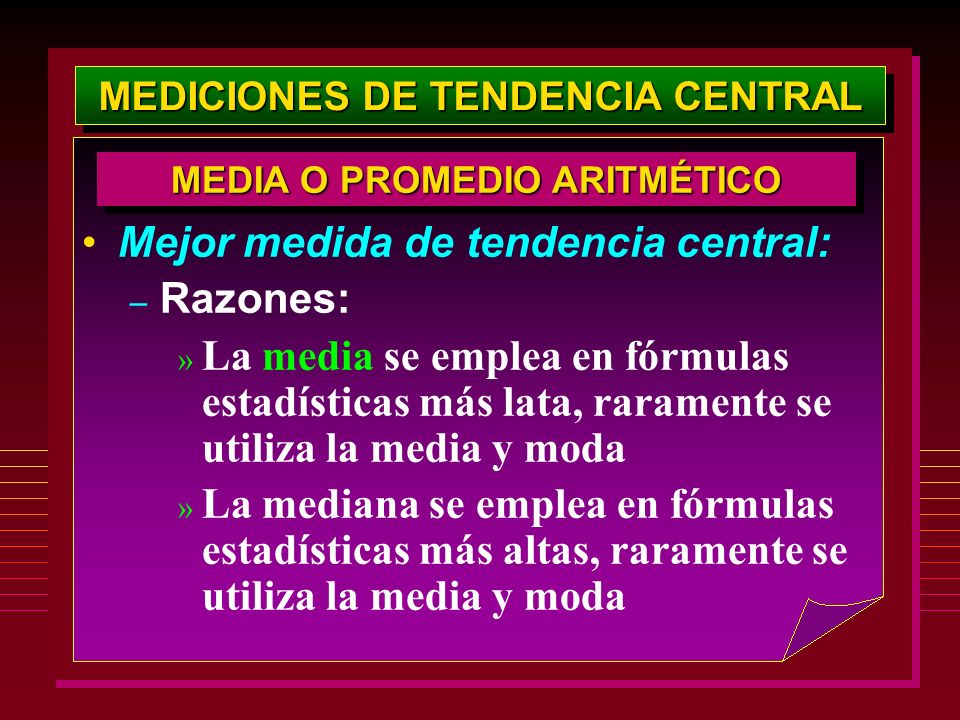 MEDICIONES DE TENDENCIA CENTRAL

MEDIA O PROMEDIO ARITMÉTICO

• Mejor medida de tendencia central:

– Razones:

» La media se emplea en fórmulas estadísticas más lata, raramente se utiliza la media y moda

» La mediana se emplea en fórmulas estadísticas más altas, raramente se utiliza la media y moda